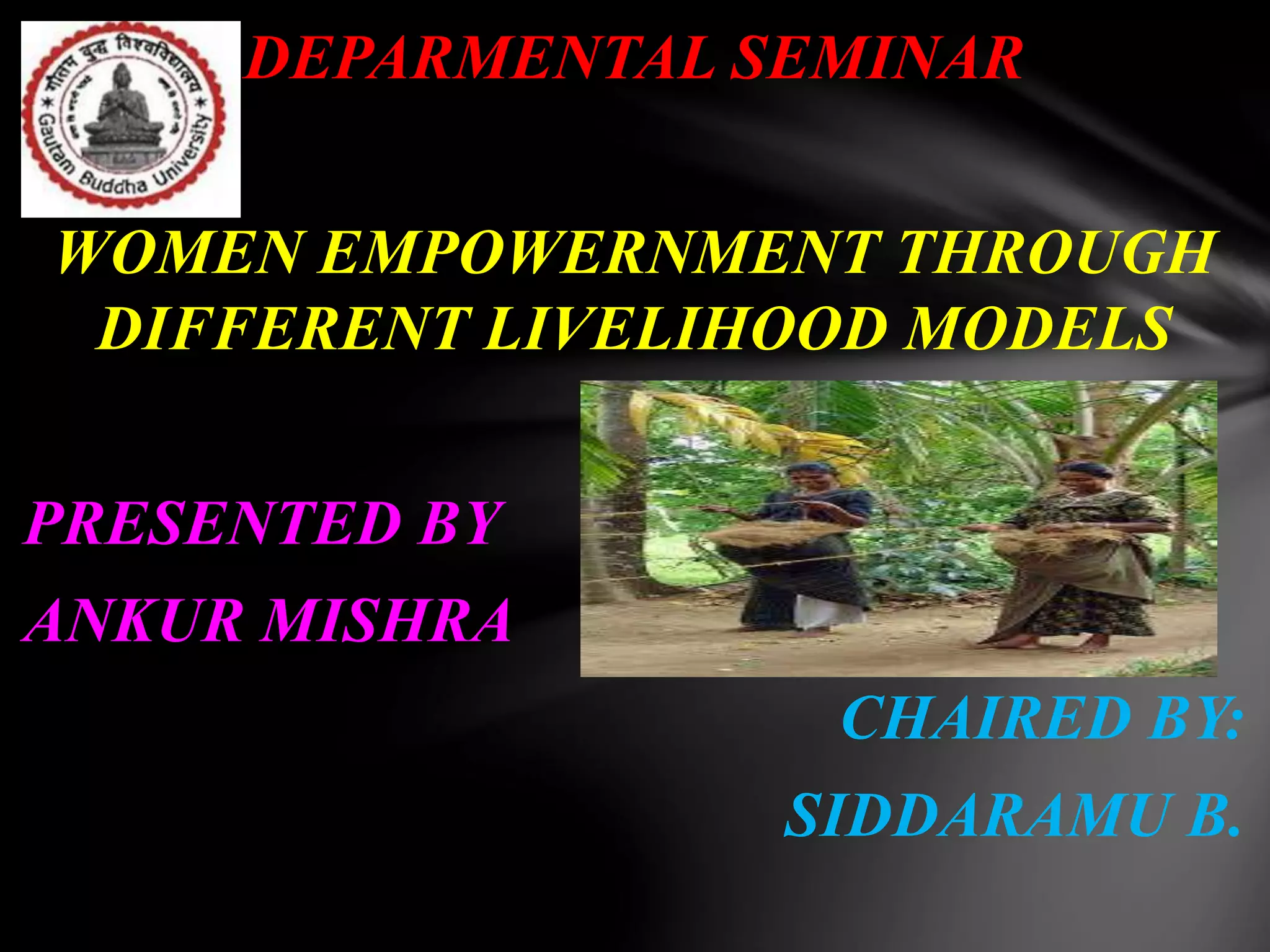 गौतम बुद्ध विश्वविद्यालय
Gautam Buddha University

DEPARMENTAL SEMINAR

WOMEN EMPOWERNMENT THROUGH DIFFERENT LIVELIHOOD MODELS

PRESENTED BY
ANKUR MISHRA

CHAIRED BY:
SIDDARAMU B.